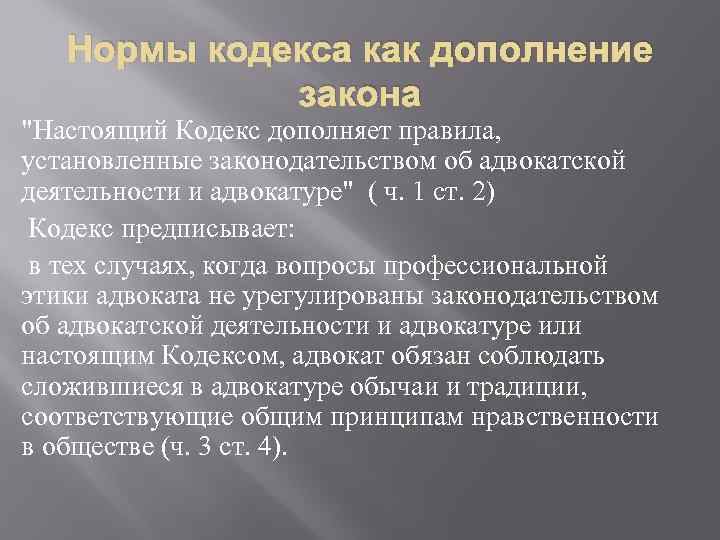 Нормы кодекса как дополнение закона

"Настоящий Кодекс дополняет правила, установленные законодательством об адвокатской деятельности и адвокатуре"  ( ч. 1 ст. 2)

Кодекс предписывает:

в тех случаях, когда вопросы профессиональной этики адвоката не урегулированы законодательством об адвокатской деятельности и адвокатуре или настоящим Кодексом, адвокат обязан соблюдать сложившиеся в адвокатуре обычаи и традиции, соответствующие общим принципам нравственности в обществе (ч. 3 ст. 4).